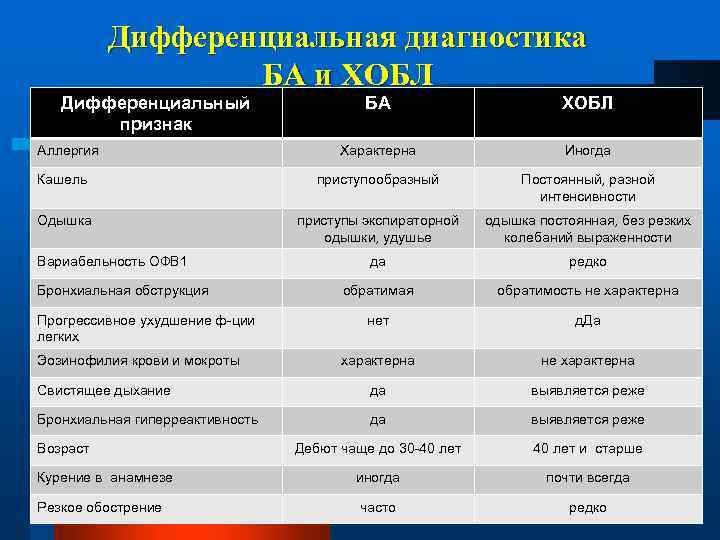 Дифференциальная диагностика БА и ХОБЛ

| Дифференциальный признак | БА | ХОБЛ |
|---|---|---|
| Аллергия | Характерна | Иногда |
| Кашель | приступообразный | Постоянный, разной интенсивности |
| Одышка | приступы экспираторной одышки, удушье | одышка постоянная, без резких колебаний выраженности |
| Вариабельность ОФВ1 | да | редко |
| Бронхиальная обструкция | обратимая | обратимость не характерна |
| Прогрессивное ухудшение ф-ции легких | нет | дДа |
| Эозинофилия крови и мокроты | характерна | не характерна |
| Свистящее дыхание | да | выявляется реже |
| Бронхиальная гиперреактивность | да | выявляется реже |
| Возраст | Дебют чаще до 30-40 лет | 40 лет и старше |
| Курение в анамнезе | иногда | почти всегда |
| Резкое обострение | часто | редко |